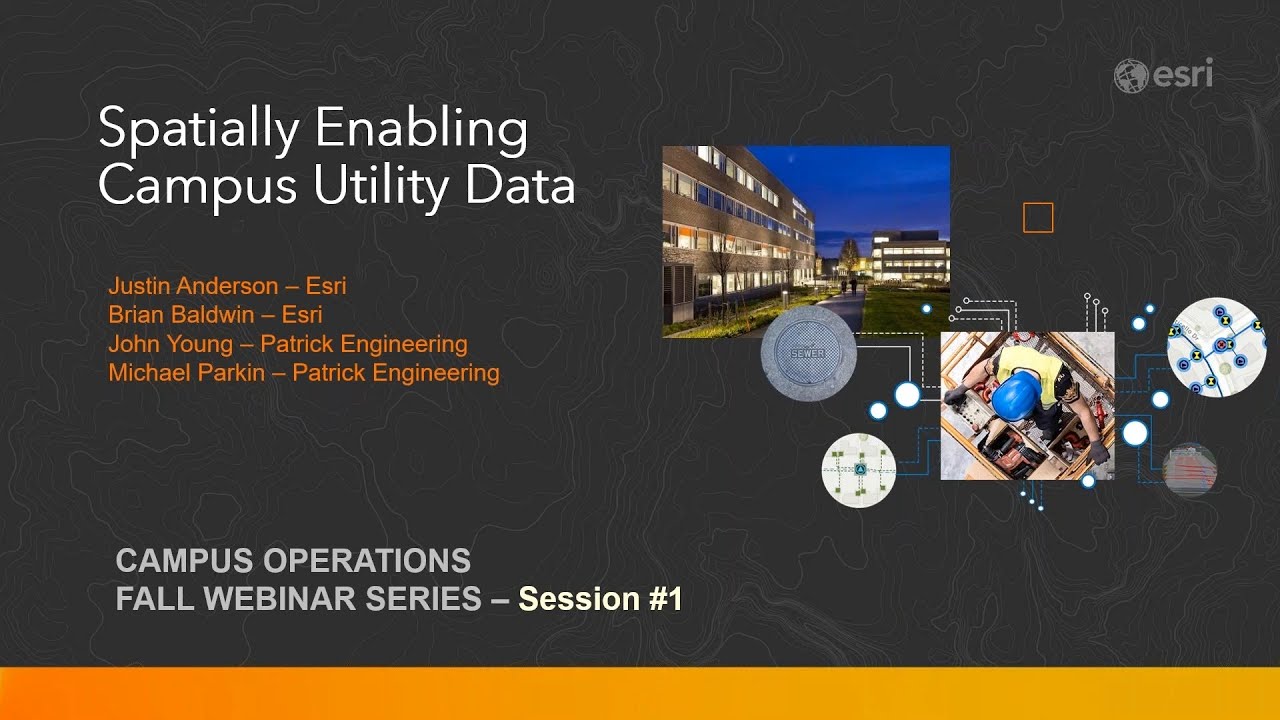 esri

Spatially Enabling Campus Utility Data

Justin Anderson – Esri
Brian Baldwin – Esri
John Young – Patrick Engineering
Michael Parkin – Patrick Engineering

SEWER

CAMPUS OPERATIONS
FALL WEBINAR SERIES – Session #1